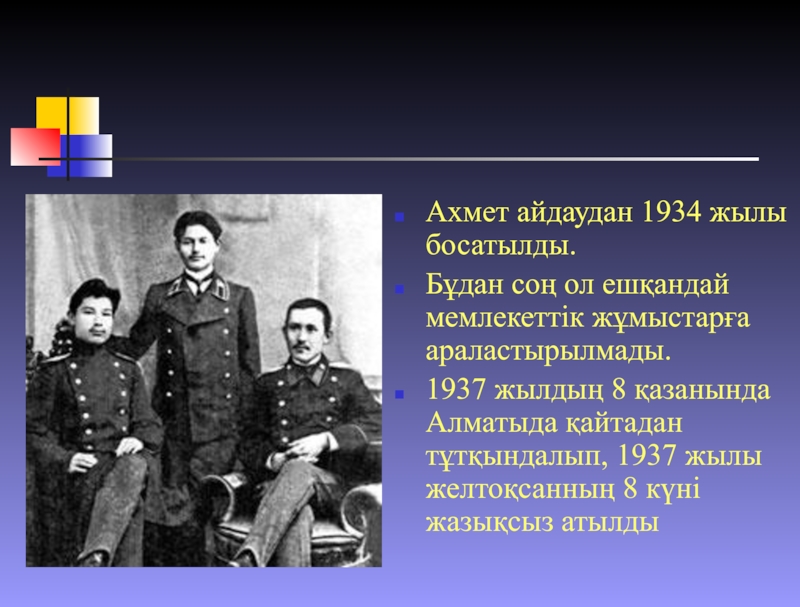 Ахмет айдаудан 1934 жылы босатылды.

Бұдан соң ол ешқандай мемлекеттік жұмыстарға араластырылмады.

1937 жылдың 8 қазанында Алматыда қайтадан тұтқындалып, 1937 жылы желтоқсанның 8 күні жазықсыз атылды